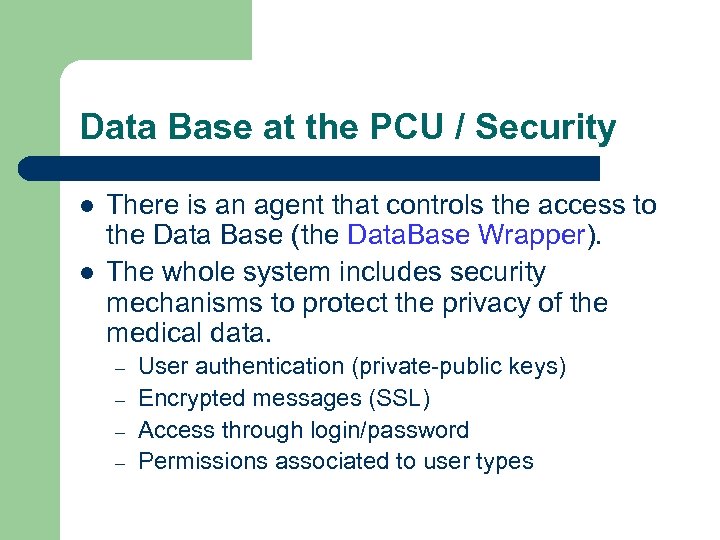 Data Base at the PCU / Security

- There is an agent that controls the access to the Data Base (the DataBase Wrapper).
- The whole system includes security mechanisms to protect the privacy of the medical data.
  – User authentication (private-public keys)
  – Encrypted messages (SSL)
  – Access through login/password
  – Permissions associated to user types